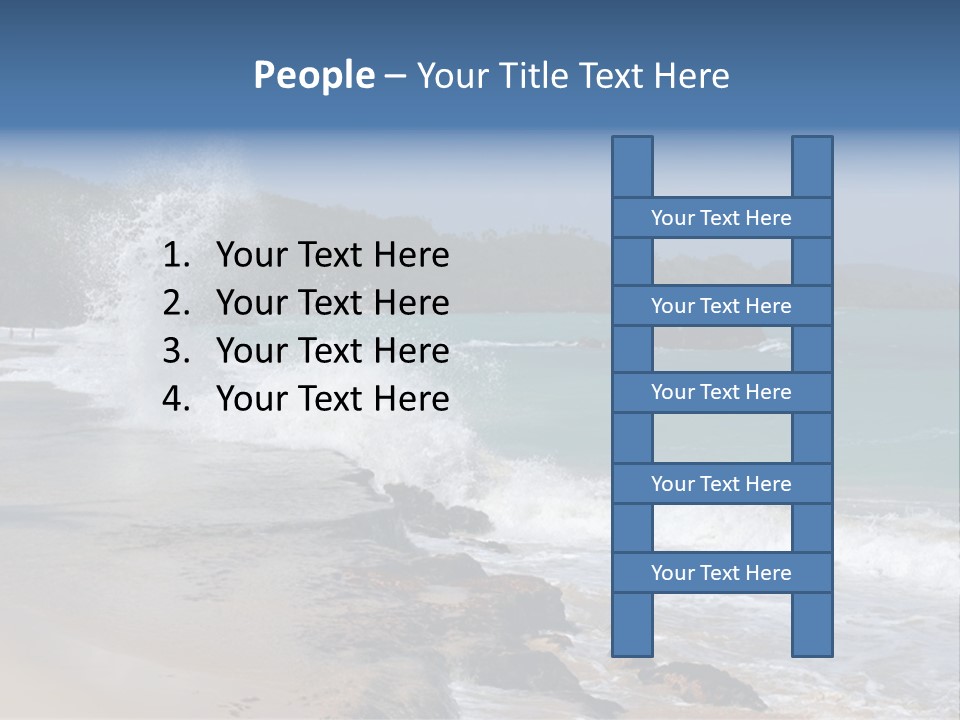 People – Your Title Text Here

1. Your Text Here
2. Your Text Here
3. Your Text Here
4. Your Text Here

Your Text Here
Your Text Here
Your Text Here
Your Text Here
Your Text Here